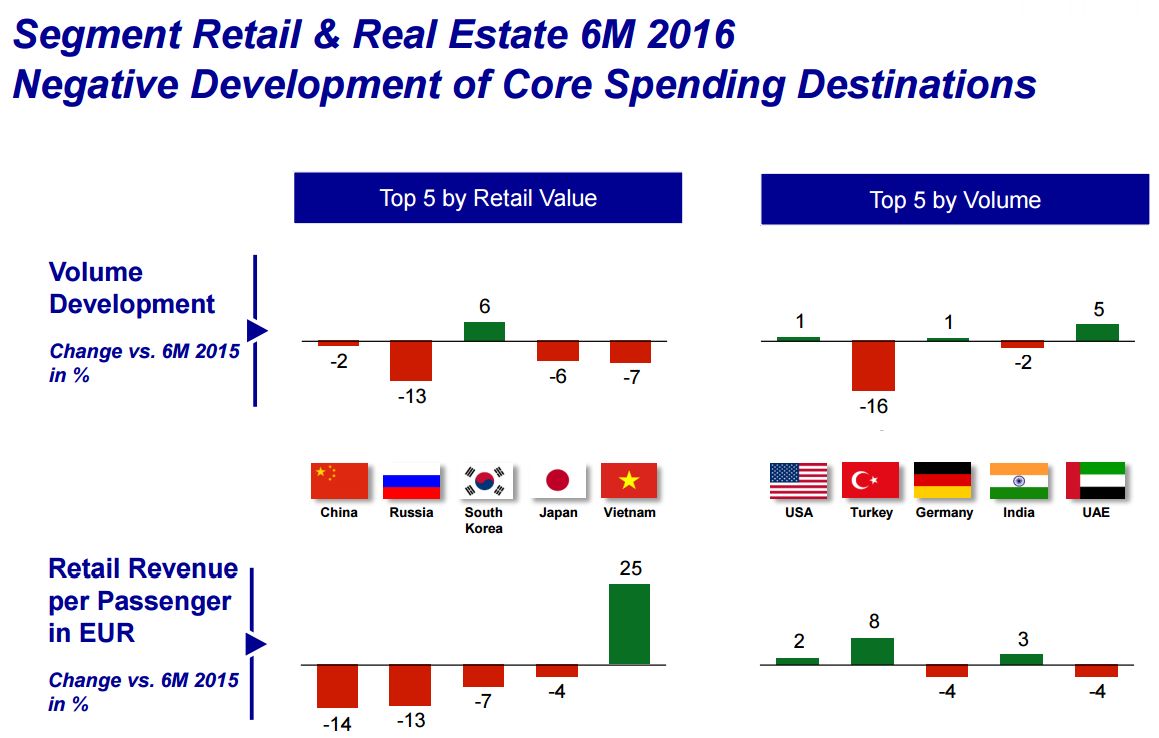 Segment Retail & Real Estate 6M 2016
Negative Development of Core Spending Destinations

Top 5 by Retail Value

Top 5 by Volume

Volume Development

Change vs. 6M 2015 in %

-2
-13
6
-6
-7

1
-16
1
-2
5

China
Russia
South Korea
Japan
Vietnam

USA
Turkey
Germany
India
UAE

Retail Revenue per Passenger in EUR

Change vs. 6M 2015 in %

-14
-13
-7
-4
25

2
8
-4
3
-4